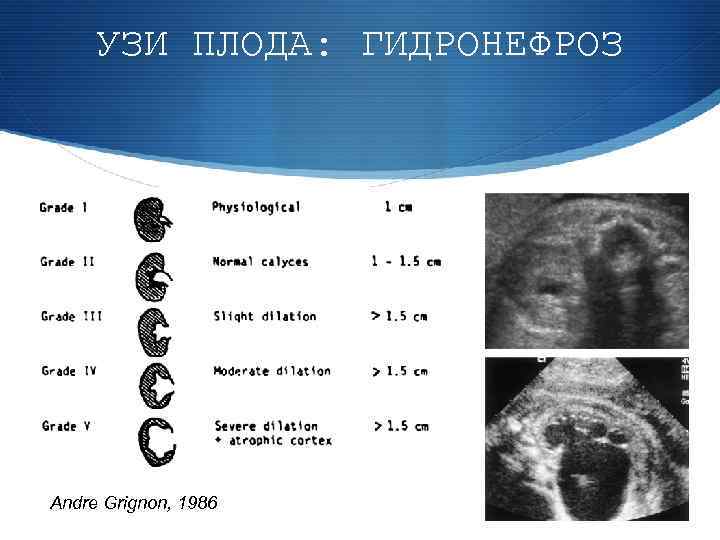 УЗИ ПЛОДА: ГИДРОНЕФРОЗ

| Grade I | Physiological | 1 cm |
|---|---|---|
| Grade II | Normal calyces | 1 - 1.5 cm |
| Grade III | Slight dilation | > 1.5 cm |
| Grade IV | Moderate dilation | > 1.5 cm |
| Grade V | Severe dilation + atrophic cortex | > 1.5 cm |

Andre Grignon, 1986